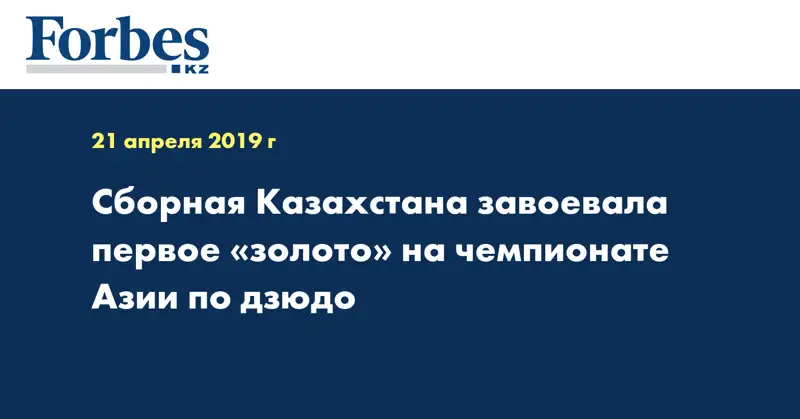 Forbes
KZ

21 апреля 2019 г

Сборная Казахстана завоевала первое «золото» на чемпионате Азии по дзюдо